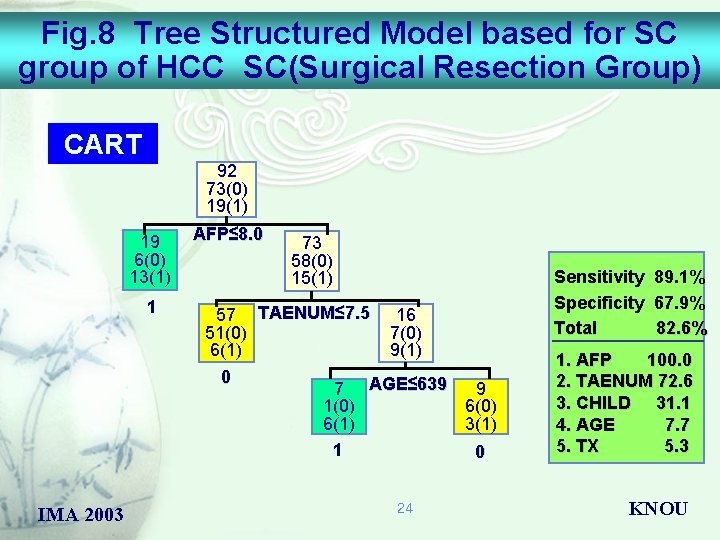 Fig.8 Tree Structured Model based for SC group of HCC SC(Surgical Resection Group)

CART

92
73(0)
19(1)

AFP≤8.0

19
6(0)
13(1)

1

73
58(0)
15(1)

TAENUM≤7.5

57
51(0)
6(1)

0

16
7(0)
9(1)

AGE≤639

7
1(0)
6(1)

1

9
6(0)
3(1)

0

Sensitivity 89.1%
Specificity 67.9%
Total 82.6%

1. AFP 100.0
2. TAENUM 72.6
3. CHILD 31.1
4. AGE 7.7
5. TX 5.3

IMA 2003

24

KNOU